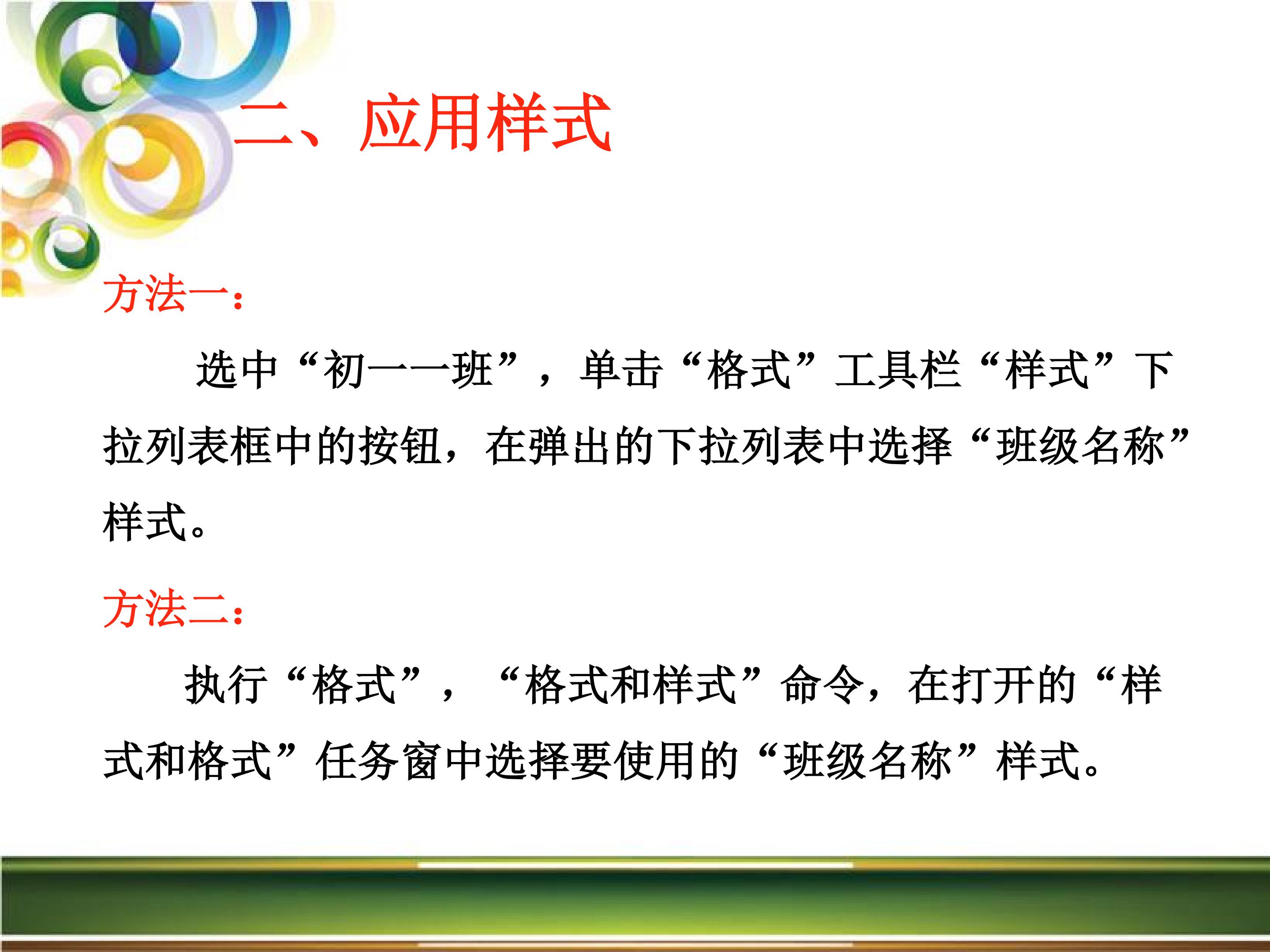 二、应用样式

方法一：

选中“初一一班”，单击“格式”工具栏“样式”下拉列表框中的按钮，在弹出的下拉列表中选择“班级名称”样式。

方法二：

执行“格式”，“格式和样式”命令，在打开的“样式和格式”任务窗中选择要使用的“班级名称”样式。